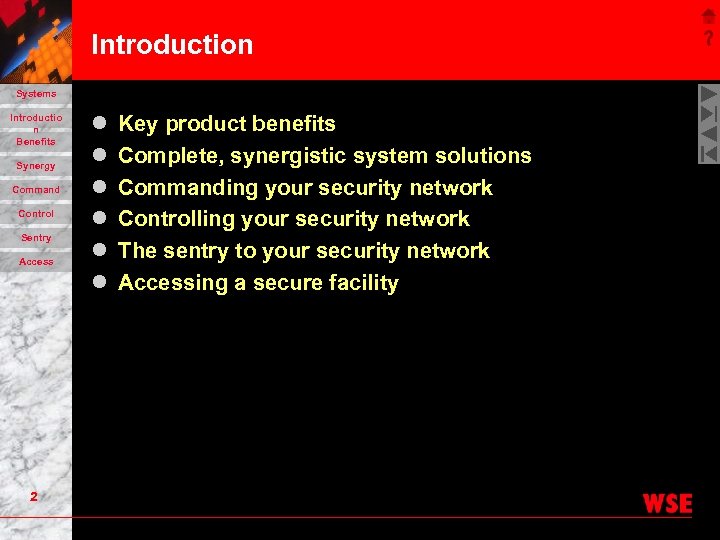 Introduction

?

Systems
Introduction
Benefits
Synergy
Command
Control
Sentry
Access

- Key product benefits
- Complete, synergistic system solutions
- Commanding your security network
- Controlling your security network
- The sentry to your security network
- Accessing a secure facility

2

WSE